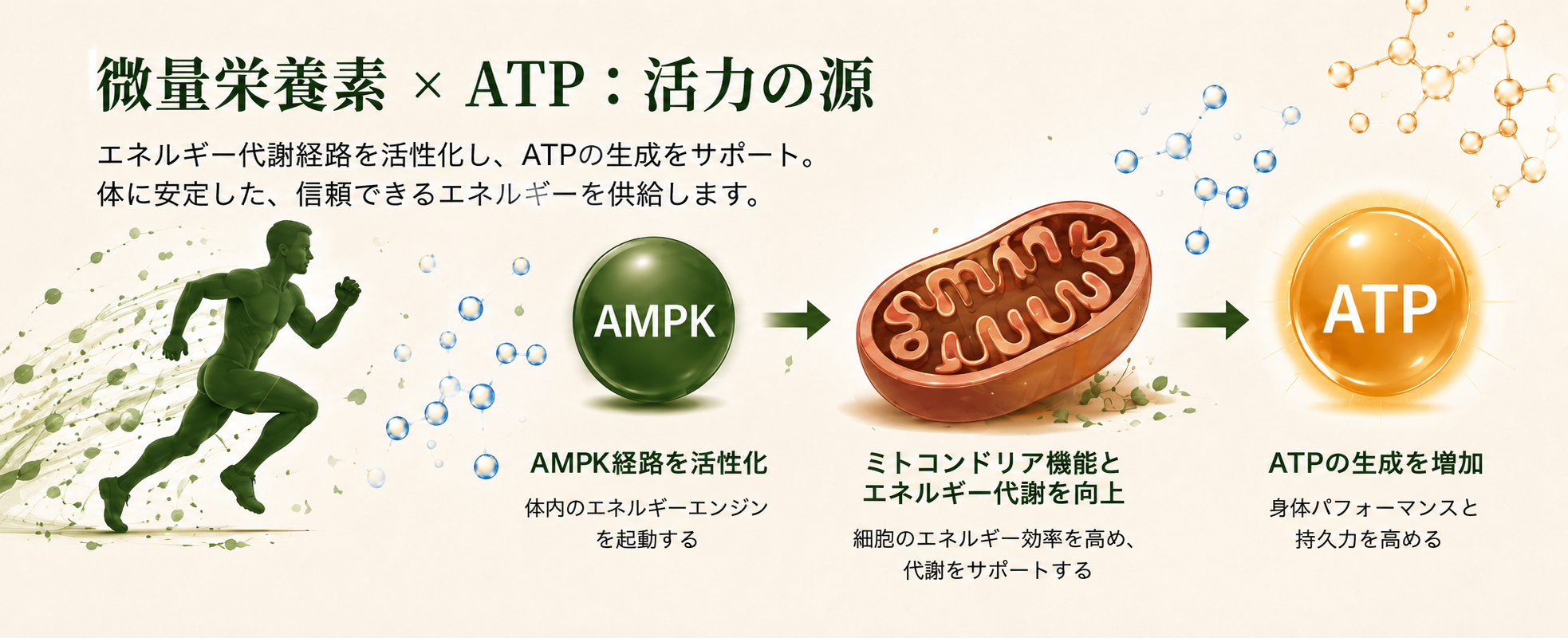 微量栄養素 × ATP：活力の源

エネルギー代謝経路を活性化し、ATPの生成をサポート。
体に安定した、信頼できるエネルギーを供給します。

AMPK

ATP

AMPK経路を活性化

体内のエネルギーエンジンを起動する

ミトコンドリア機能とエネルギー代謝を向上

細胞のエネルギー効率を高め、代謝をサポートする

ATPの生成を増加

身体パフォーマンスと持久力を高める